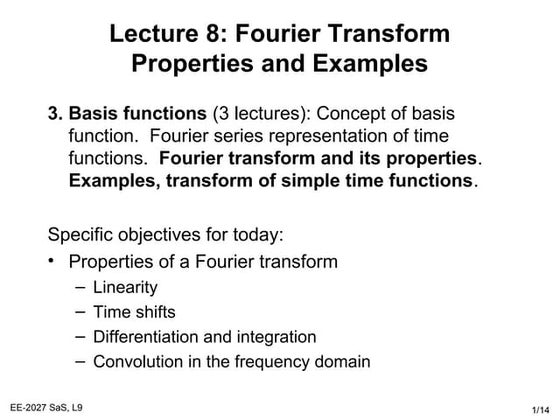 Lecture 8: Fourier Transform Properties and Examples

3. Basis functions (3 lectures): Concept of basis function. Fourier series representation of time functions. Fourier transform and its properties. Examples, transform of simple time functions.

Specific objectives for today:

• Properties of a Fourier transform
– Linearity
– Time shifts
– Differentiation and integration
– Convolution in the frequency domain

EE-2027 SaS, L9

1/14